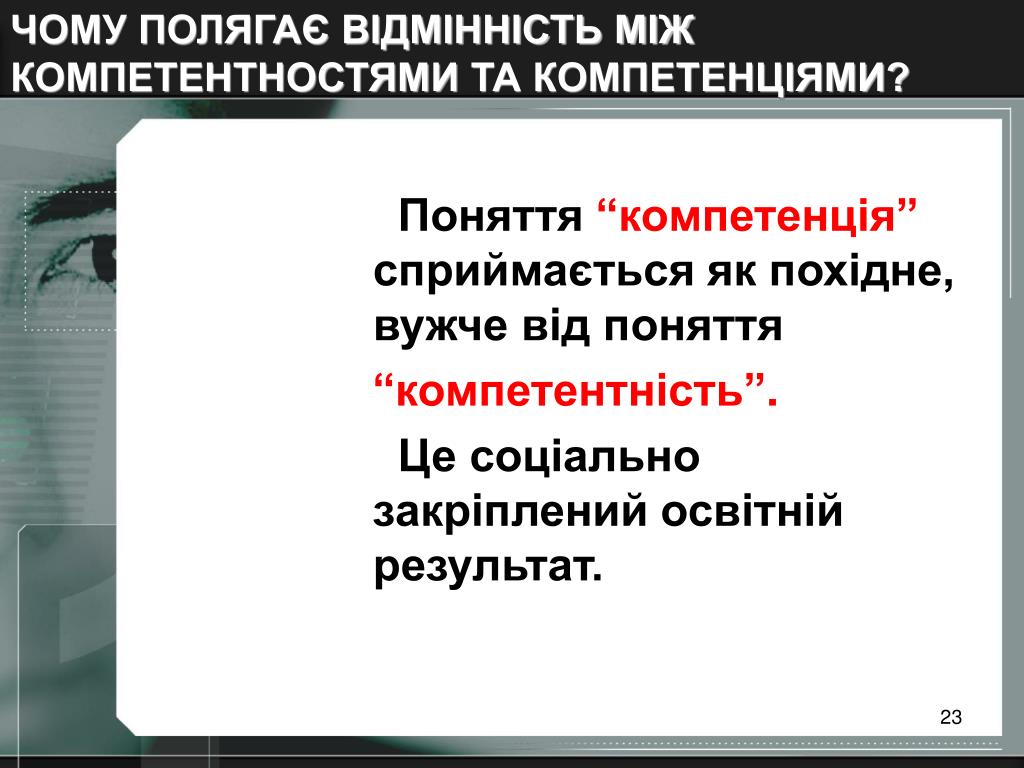 ЧОМУ ПОЛЯГАЄ ВІДМІННІСТЬ МІЖ КОМПЕТЕНТНОСТЯМИ ТА КОМПЕТЕНЦІЯМИ?

Поняття “компетенція” сприймається як похідне, вужче від поняття “компетентність”.

Це соціально закріплений освітній результат.

23